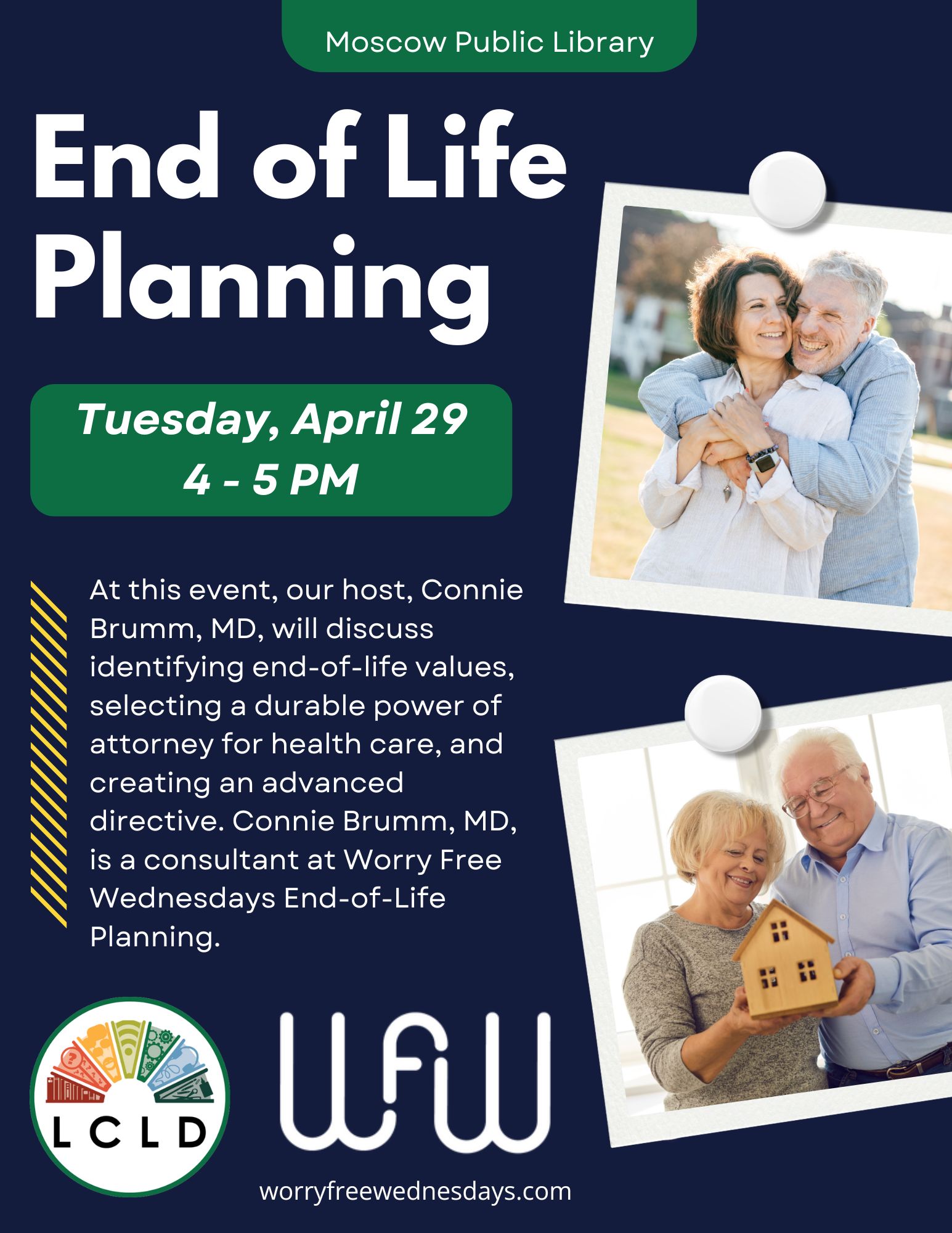 Moscow Public Library

End of Life Planning

Tuesday, April 29
4 - 5 PM

At this event, our host, Connie Brumm, MD, will discuss identifying end-of-life values, selecting a durable power of attorney for health care, and creating an advanced directive. Connie Brumm, MD, is a consultant at Worry Free Wednesdays End-of-Life Planning.

LCLD

WFW

worryfreewednesdays.com